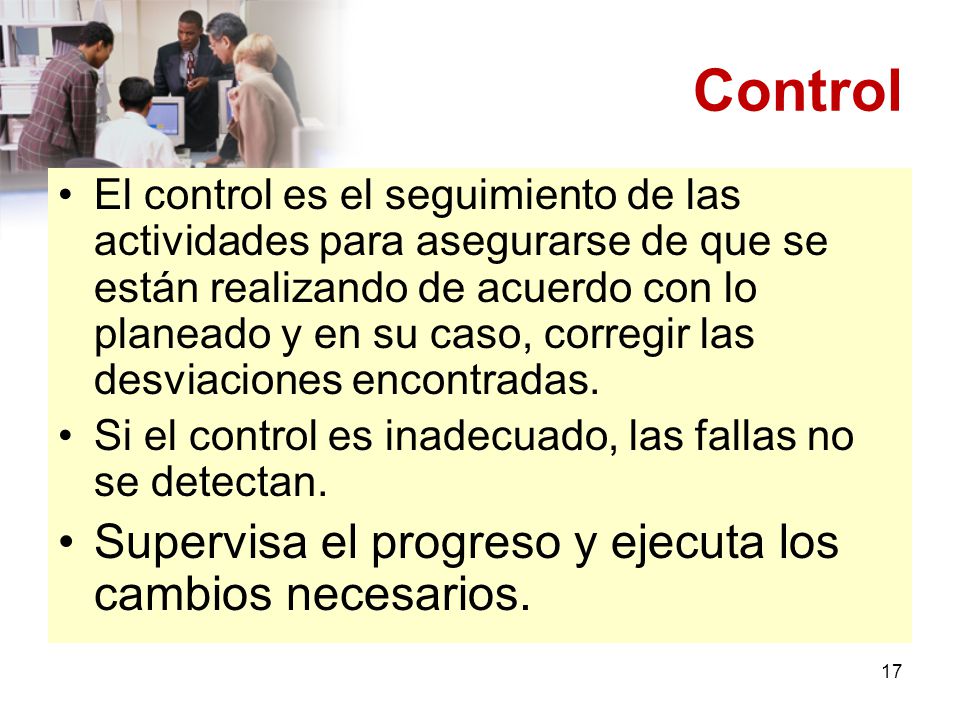 Control

• El control es el seguimiento de las actividades para asegurarse de que se están realizando de acuerdo con lo planeado y en su caso, corregir las desviaciones encontradas.

• Si el control es inadecuado, las fallas no se detectan.

• Supervisa el progreso y ejecuta los cambios necesarios.

17